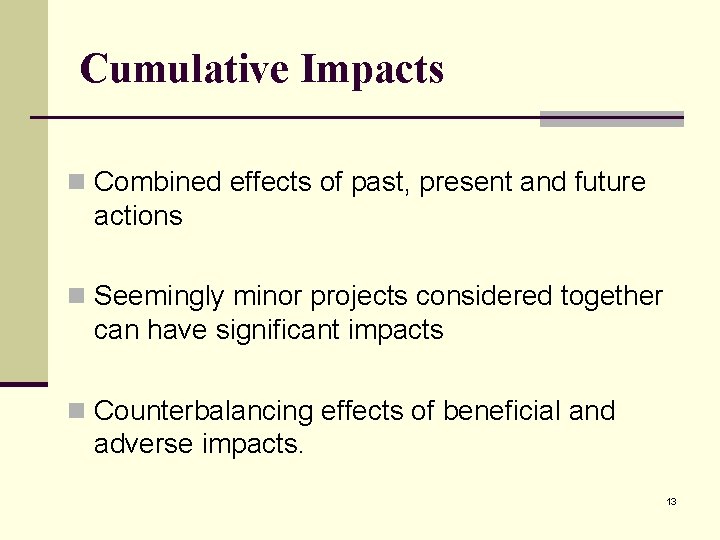 Cumulative Impacts

Combined effects of past, present and future actions

Seemingly minor projects considered together can have significant impacts

Counterbalancing effects of beneficial and adverse impacts.

13